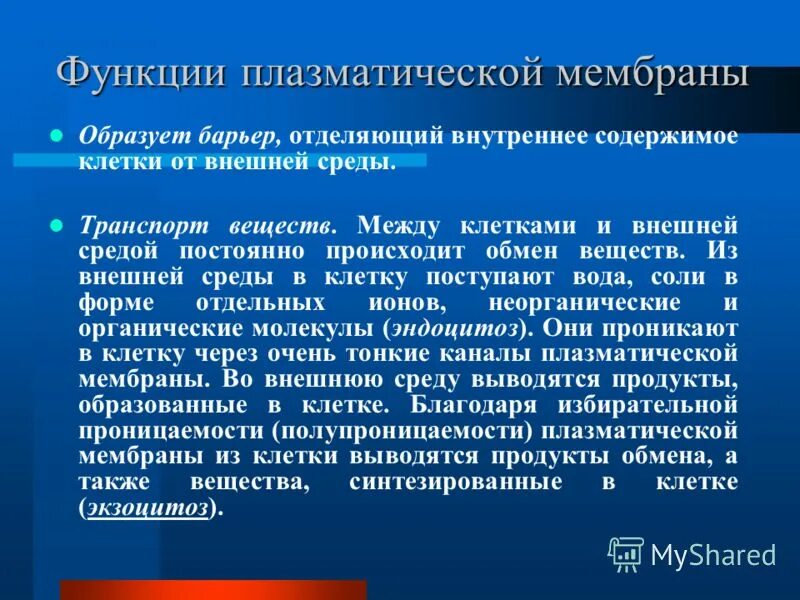 Функции плазматической мембраны

Образует барьер, отделяющий внутреннее содержимое клетки от внешней среды.

Транспорт веществ. Между клетками и внешней средой постоянно происходит обмен веществ. Из внешней среды в клетку поступают вода, соли в форме отдельных ионов, неорганические и органические молекулы (эндоцитоз). Они проникают в клетку через очень тонкие каналы плазматической мембраны. Во внешнюю среду выводятся продукты, образованные в клетке. Благодаря избирательной проницаемости (полупроницаемости) плазматической мембраны из клетки выводятся продукты обмена, а также вещества, синтезированные в клетке (экзоцитоз).

MyShared